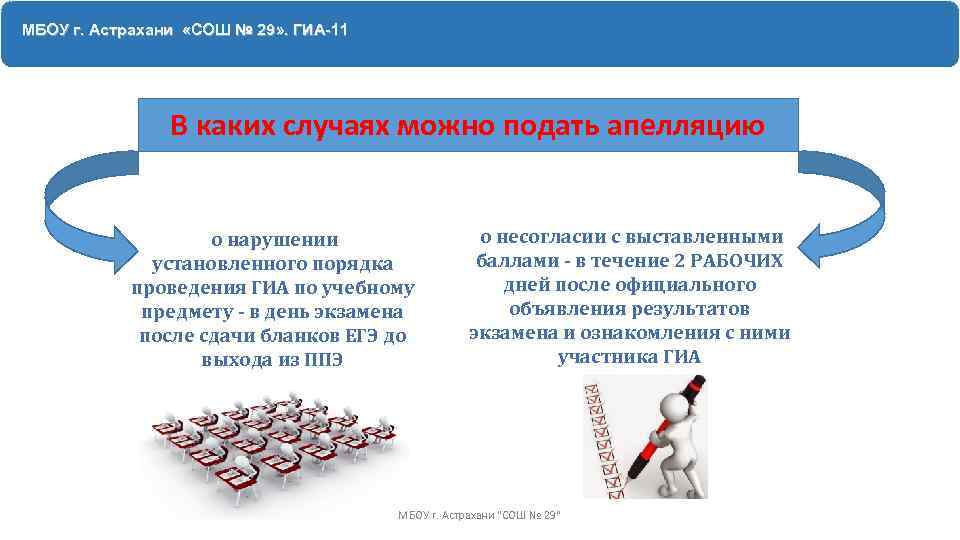 МБОУ г. Астрахани «СОШ № 29». ГИА-11

В каких случаях можно подать апелляцию

о нарушении установленного порядка проведения ГИА по учебному предмету - в день экзамена после сдачи бланков ЕГЭ до выхода из ППЭ

о несогласии с выставленными баллами - в течение 2 РАБОЧИХ дней после официального объявления результатов экзамена и ознакомления с ними участника ГИА

МБОУ г. Астрахани "СОШ № 29"